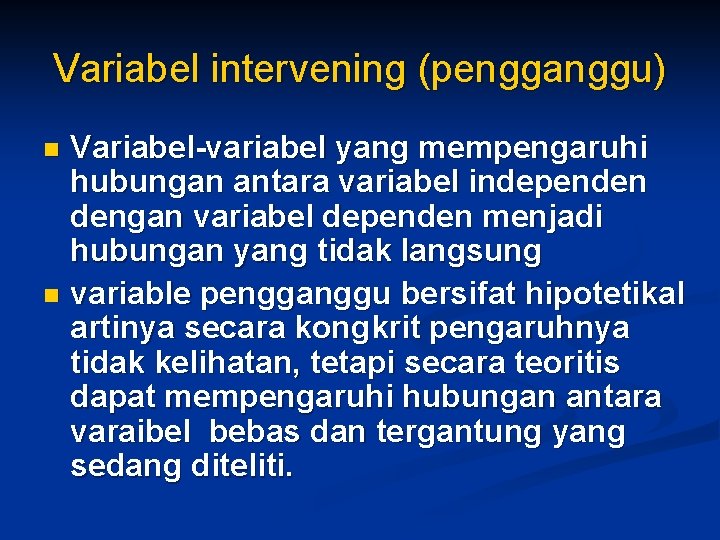 Variabel intervening (pengganggu)

Variabel-variabel yang mempengaruhi hubungan antara variabel independen dengan variabel dependen menjadi hubungan yang tidak langsung

variable pengganggu bersifat hipotetikal artinya secara kongkrit pengaruhnya tidak kelihatan, tetapi secara teoritis dapat mempengaruhi hubungan antara varaibel bebas dan tergantung yang sedang diteliti.